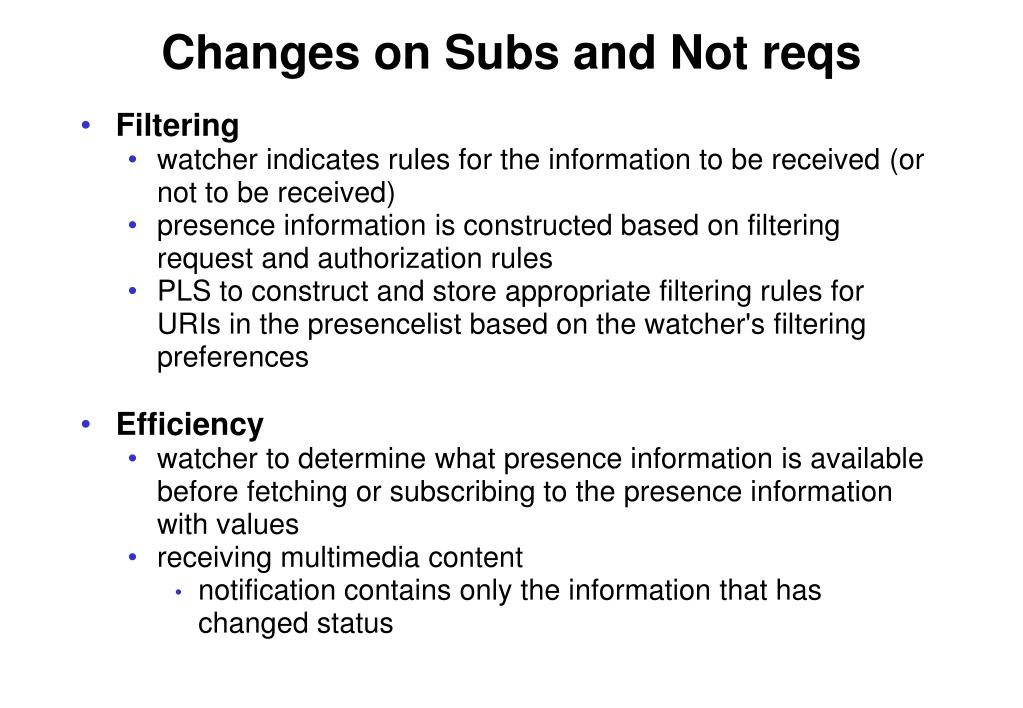 Changes on Subs and Not reqs

• Filtering
  • watcher indicates rules for the information to be received (or not to be received)
  • presence information is constructed based on filtering request and authorization rules
  • PLS to construct and store appropriate filtering rules for URIs in the presencelist based on the watcher's filtering preferences

• Efficiency
  • watcher to determine what presence information is available before fetching or subscribing to the presence information with values
  • receiving multimedia content
    • notification contains only the information that has changed status